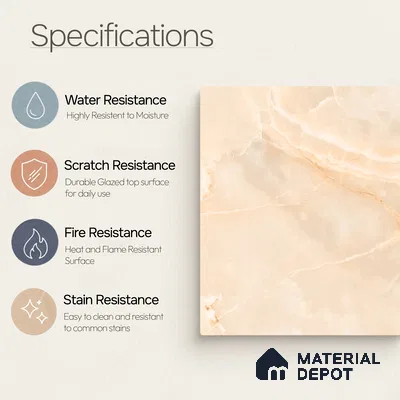 Specifications

Water Resistance
Highly Resistent to Moisture

Scratch Resistance
Durable Glazed top surface for daily use

Fire Resistance
Heat and Flame Resistant Surface

Stain Resistance
Easy to clean and resistant to common stains

MATERIAL DEPOT